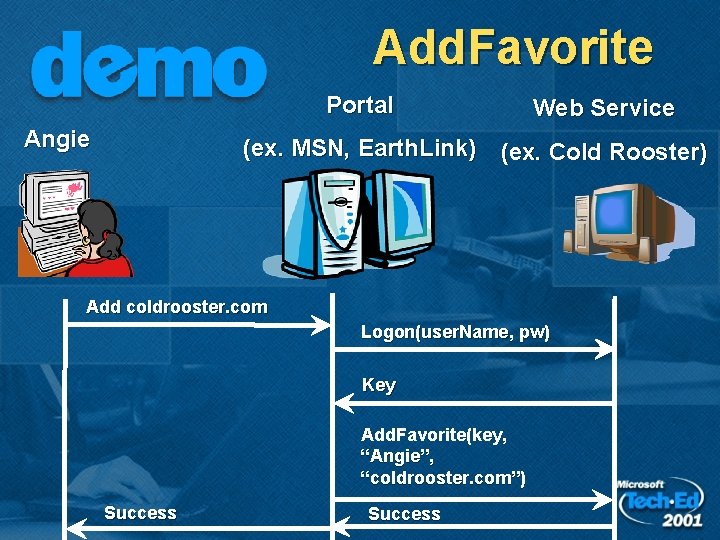 demo

AddFavorite

Angie

Portal
(ex. MSN, EarthLink)

Web Service
(ex. Cold Rooster)

Add coldrooster.com

Logon(userName, pw)

Key

AddFavorite(key, “Angie”, “coldrooster.com”)

Success

Success

Microsoft Tech·Ed 2001